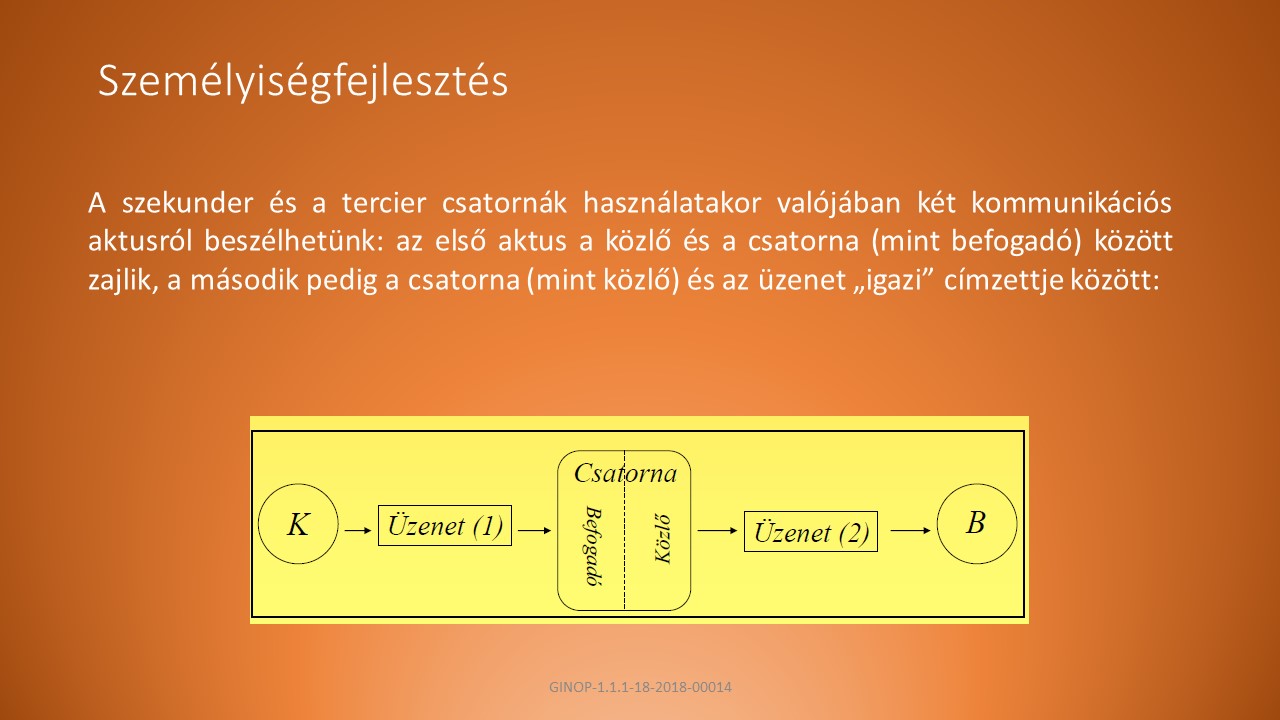 Személyiségfejlesztés

A szekunder és a tercier csatornák használatakor valójában két kommunikációs aktusról beszélhetünk: az első aktus a közlő és a csatorna (mint befogadó) között zajlik, a második pedig a csatorna (mint közlő) és az üzenet „igazi” címzettje között:

K

Üzenet (1)

Csatorna

Befogadó

Közlő

Üzenet (2)

B

GINOP-1.1.1-18-2018-00014